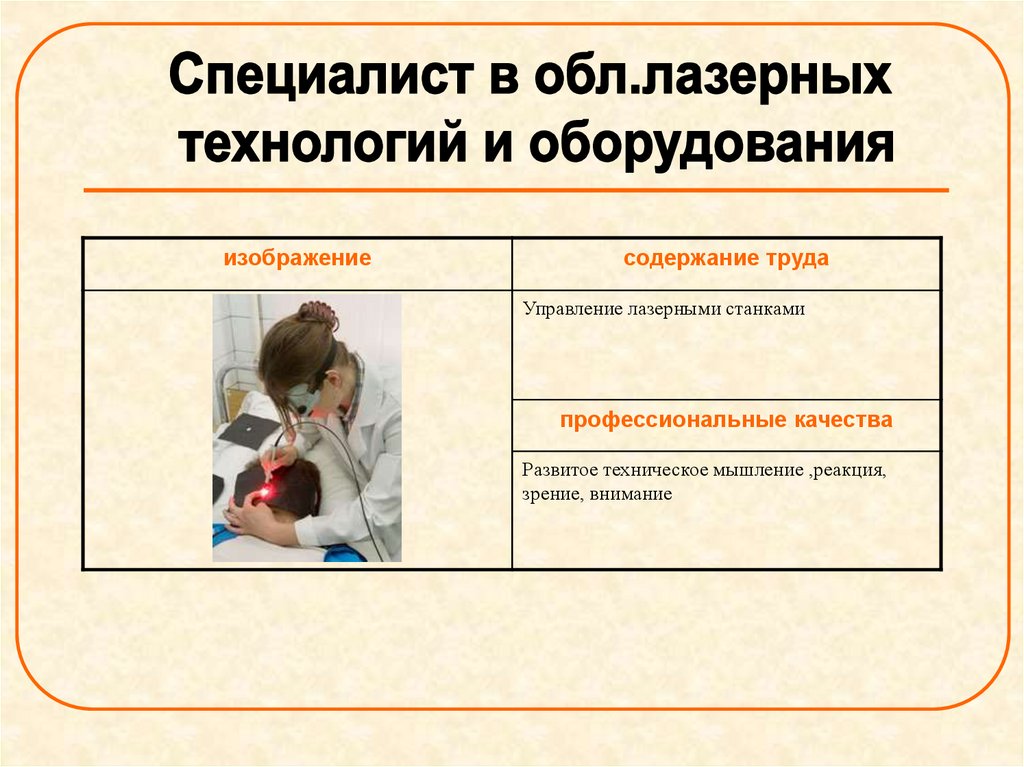 Специалист в обл.лазерных технологий и оборудования

| изображение | содержание труда |
|---|---|
| | Управление лазерными станками |
| | профессиональные качества |
| | Развитое техническое мышление ,реакция, зрение, внимание |